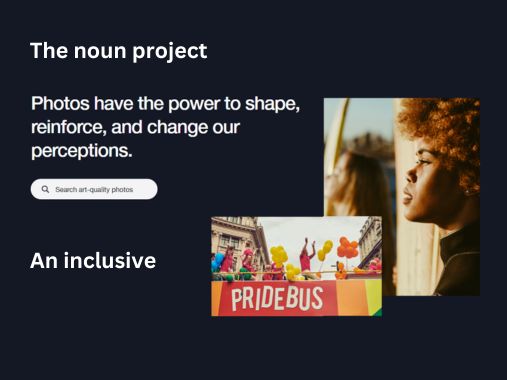 The noun project

Photos have the power to shape, reinforce, and change our perceptions.

Search art-quality photos

An inclusive

PRIDEBUS